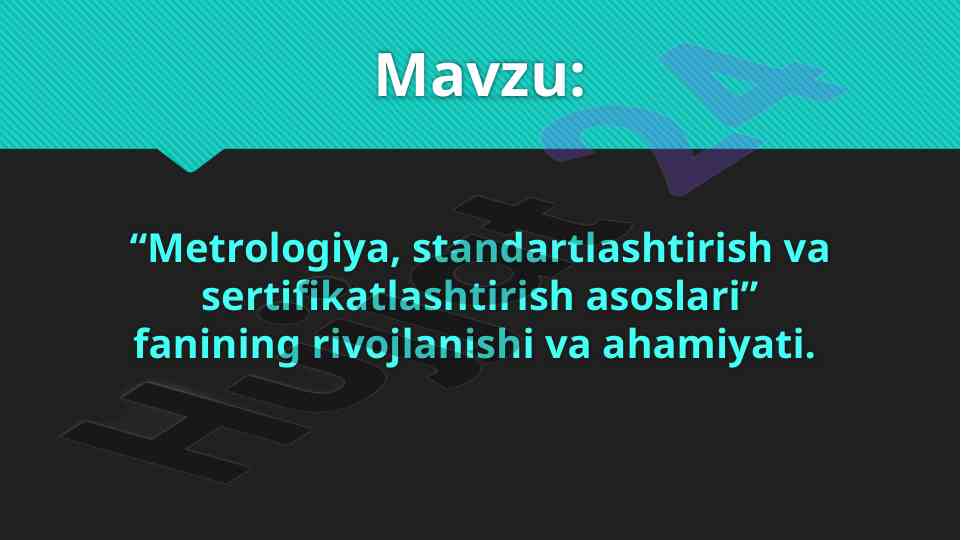 Mavzu:

“Metrologiya, standartlashtirish va sertifikatlashtirish asoslari” fanining rivojlanishi va ahamiyati.

Hujjat 24